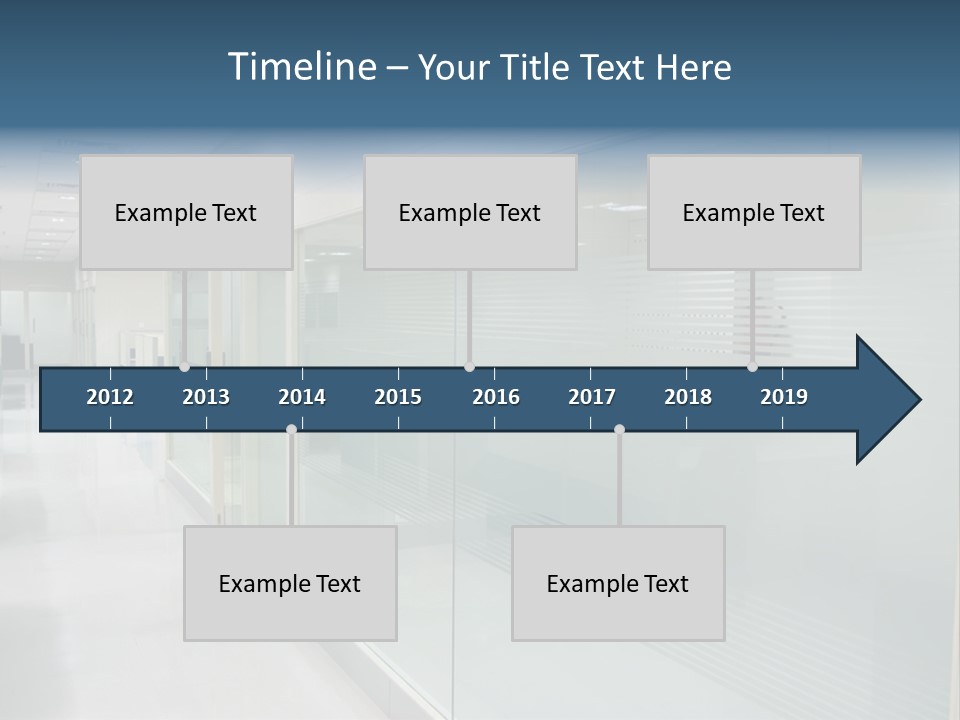 Timeline – Your Title Text Here

Example Text

Example Text

Example Text

2012 2013 2014 2015 2016 2017 2018 2019

Example Text

Example Text